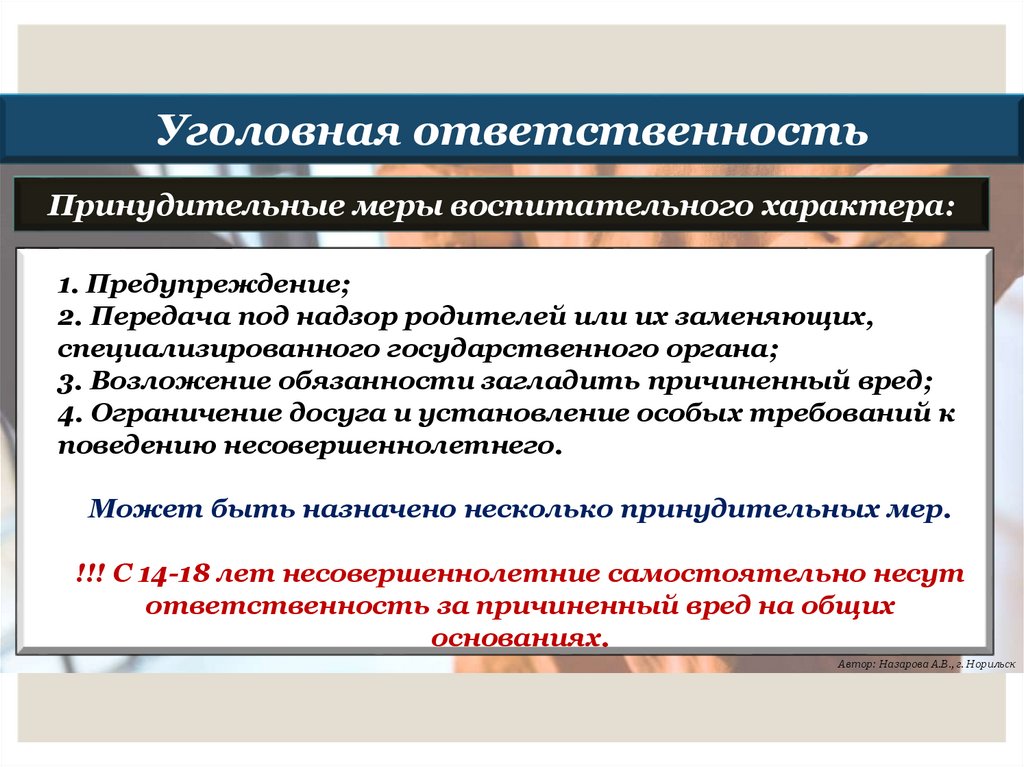 Уголовная ответственность

Принудительные меры воспитательного характера:

1. Предупреждение;
2. Передача под надзор родителей или их заменяющих, специализированного государственного органа;
3. Возложение обязанности загладить причиненный вред;
4. Ограничение досуга и установление особых требований к поведению несовершеннолетнего.

Может быть назначено несколько принудительных мер.

!!! С 14-18 лет несовершеннолетние самостоятельно несут ответственность за причиненный вред на общих основаниях.

Автор: Назарова А.В., г. Норильск